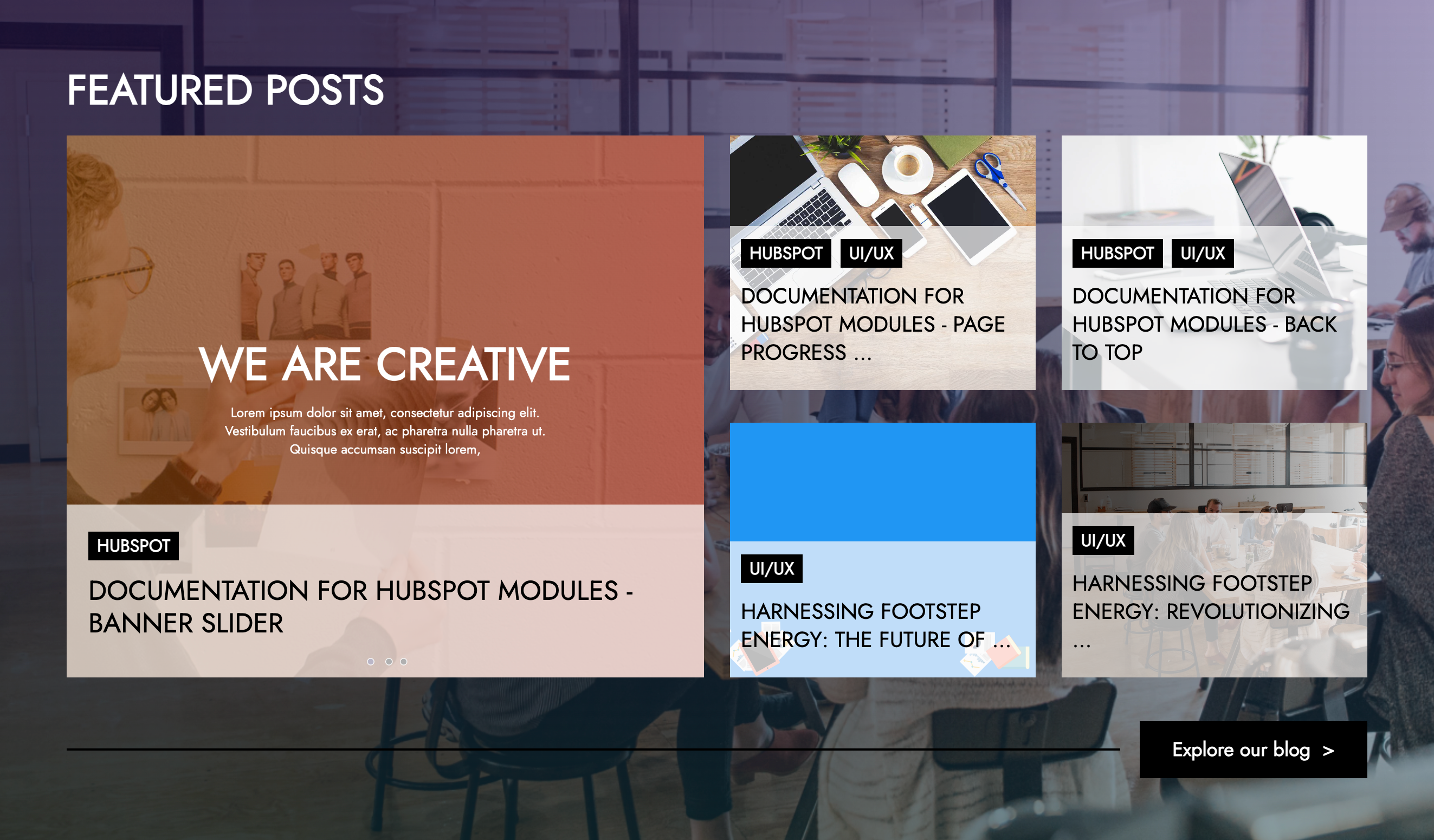 FEATURED POSTS

WE ARE CREATIVE

Lorem ipsum dolor sit amet, consectetur adipiscing elit. Vestibulum faucibus ex erat, ac pharetra nulla pharetra ut. Quisque accumsan suscipit lorem,

HUBSPOT

DOCUMENTATION FOR HUBSPOT MODULES - BANNER SLIDER

HUBSPOT UI/UX

DOCUMENTATION FOR HUBSPOT MODULES - PAGE PROGRESS ...

HUBSPOT UI/UX

DOCUMENTATION FOR HUBSPOT MODULES - BACK TO TOP

UI/UX

HARNESSING FOOTSTEP ENERGY: THE FUTURE OF ...

UI/UX

HARNESSING FOOTSTEP ENERGY: REVOLUTIONIZING ...

Explore our blog >